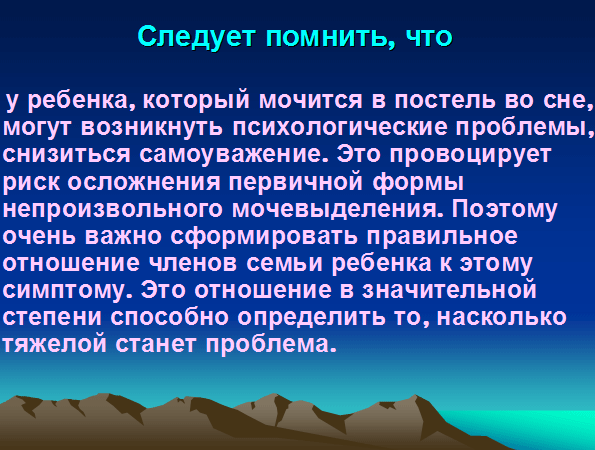 Следует помнить, что

у ребенка, который мочится в постель во сне, могут возникнуть психологические проблемы, снизиться самоуважение. Это провоцирует риск осложнения первичной формы непроизвольного мочевыделения. Поэтому очень важно сформировать правильное отношение членов семьи ребенка к этому симптому. Это отношение в значительной степени способно определить то, насколько тяжелой станет проблема.